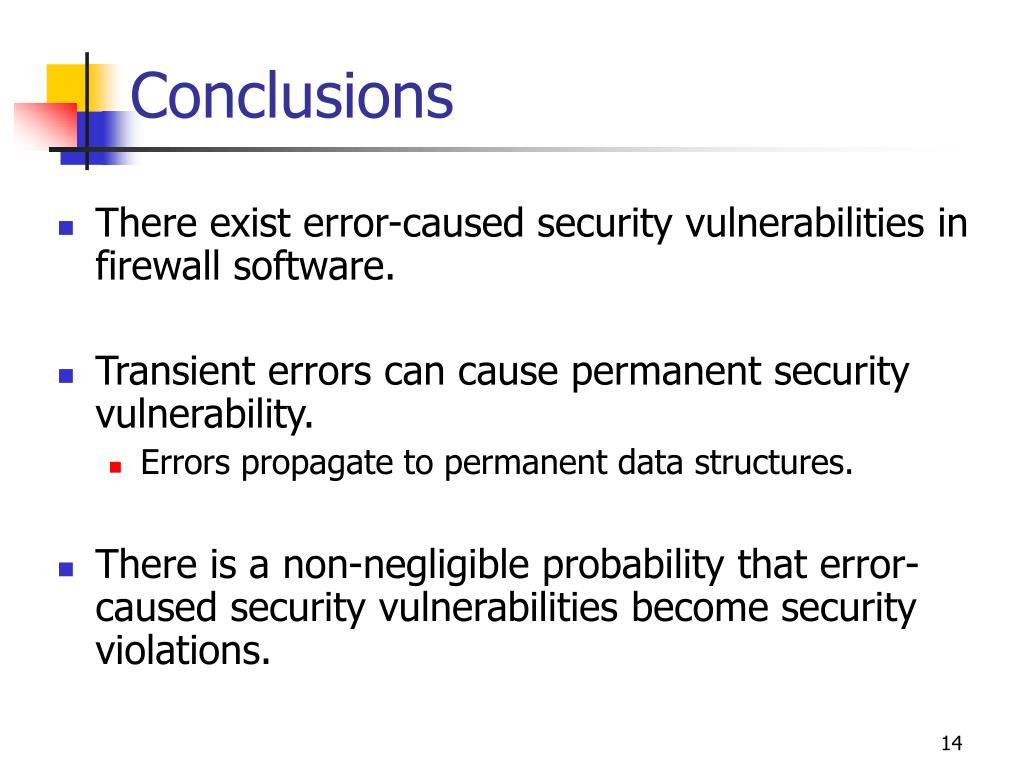 Conclusions

- There exist error-caused security vulnerabilities in firewall software.

- Transient errors can cause permanent security vulnerability.
  - Errors propagate to permanent data structures.

- There is a non-negligible probability that error-caused security vulnerabilities become security violations.

14